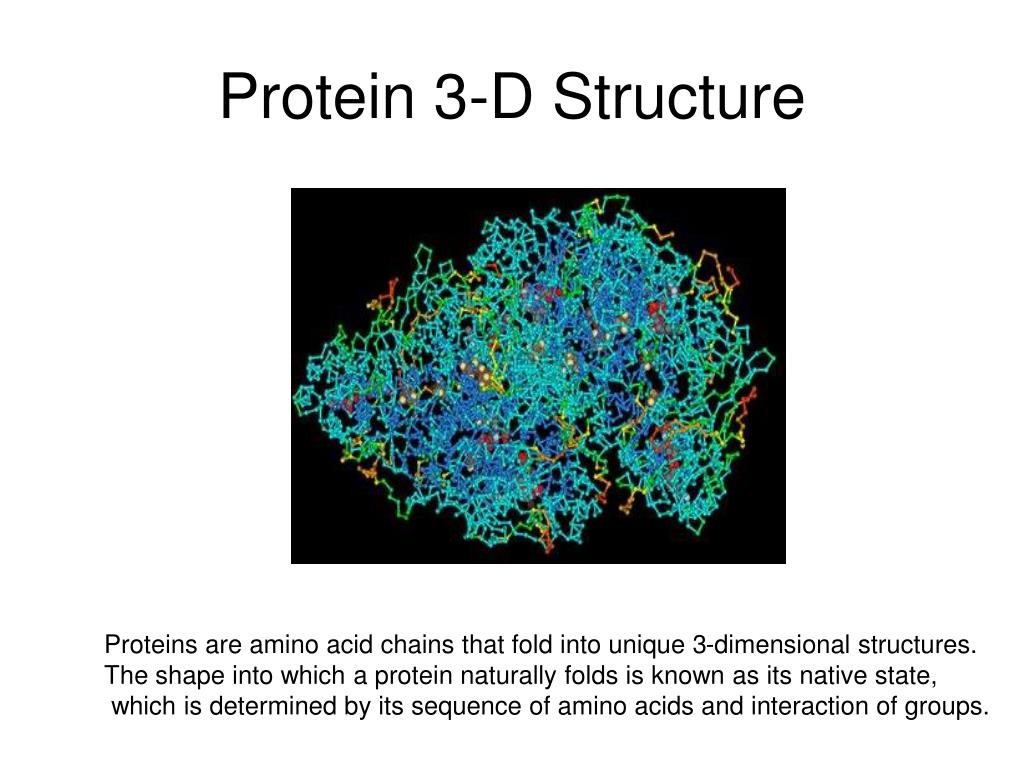 Protein 3-D Structure

Proteins are amino acid chains that fold into unique 3-dimensional structures. The shape into which a protein naturally folds is known as its native state, which is determined by its sequence of amino acids and interaction of groups.